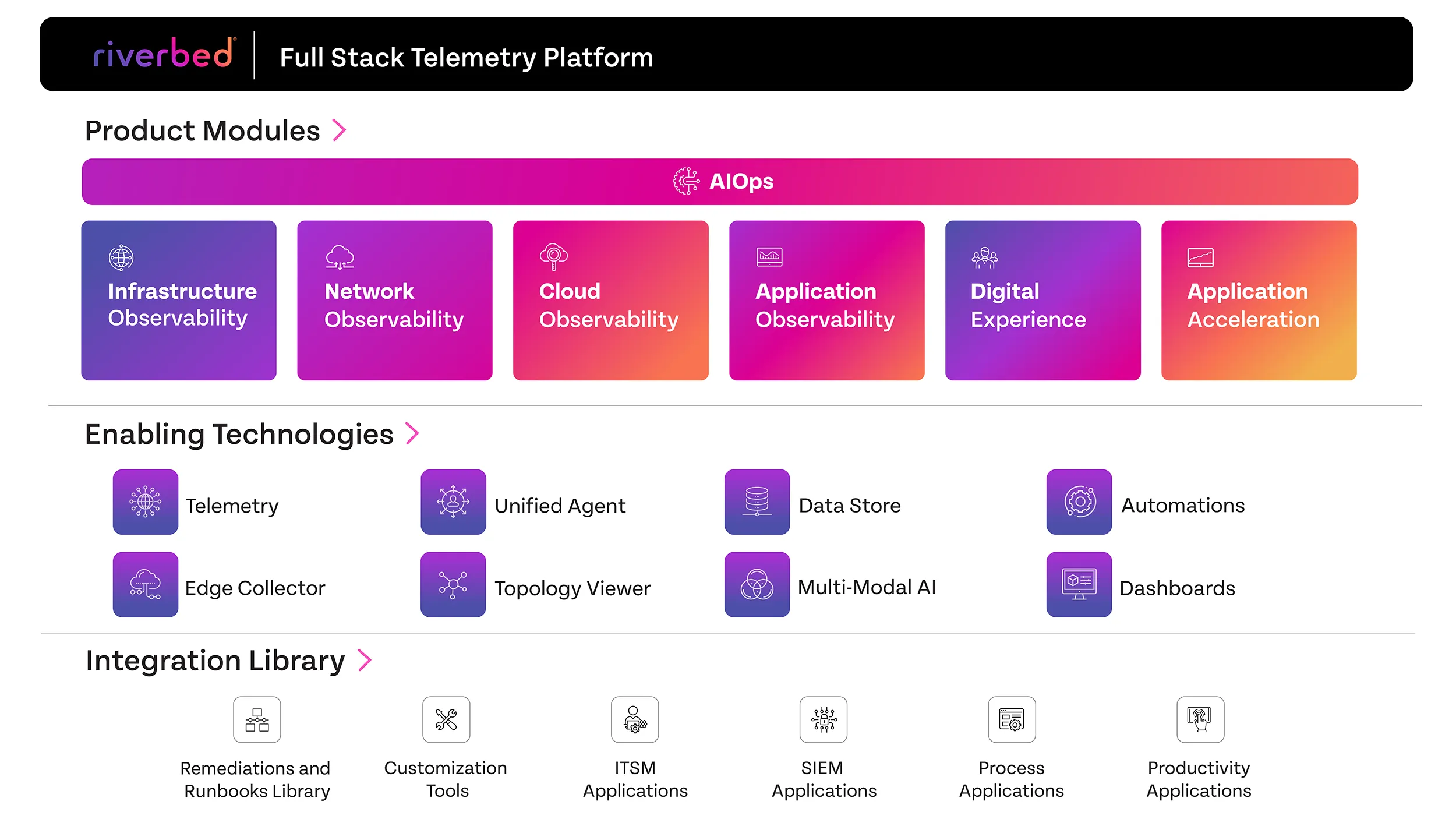 riverbed | Full Stack Telemetry Platform

Product Modules >

AIOps

Infrastructure Observability

Network Observability

Cloud Observability

Application Observability

Digital Experience

Application Acceleration

Enabling Technologies >

Telemetry

Unified Agent

Data Store

Automations

Edge Collector

Topology Viewer

Multi-Modal AI

Dashboards

Integration Library >

Remediations and Runbooks Library

Customization Tools

ITSM Applications

SIEM Applications

Process Applications

Productivity Applications